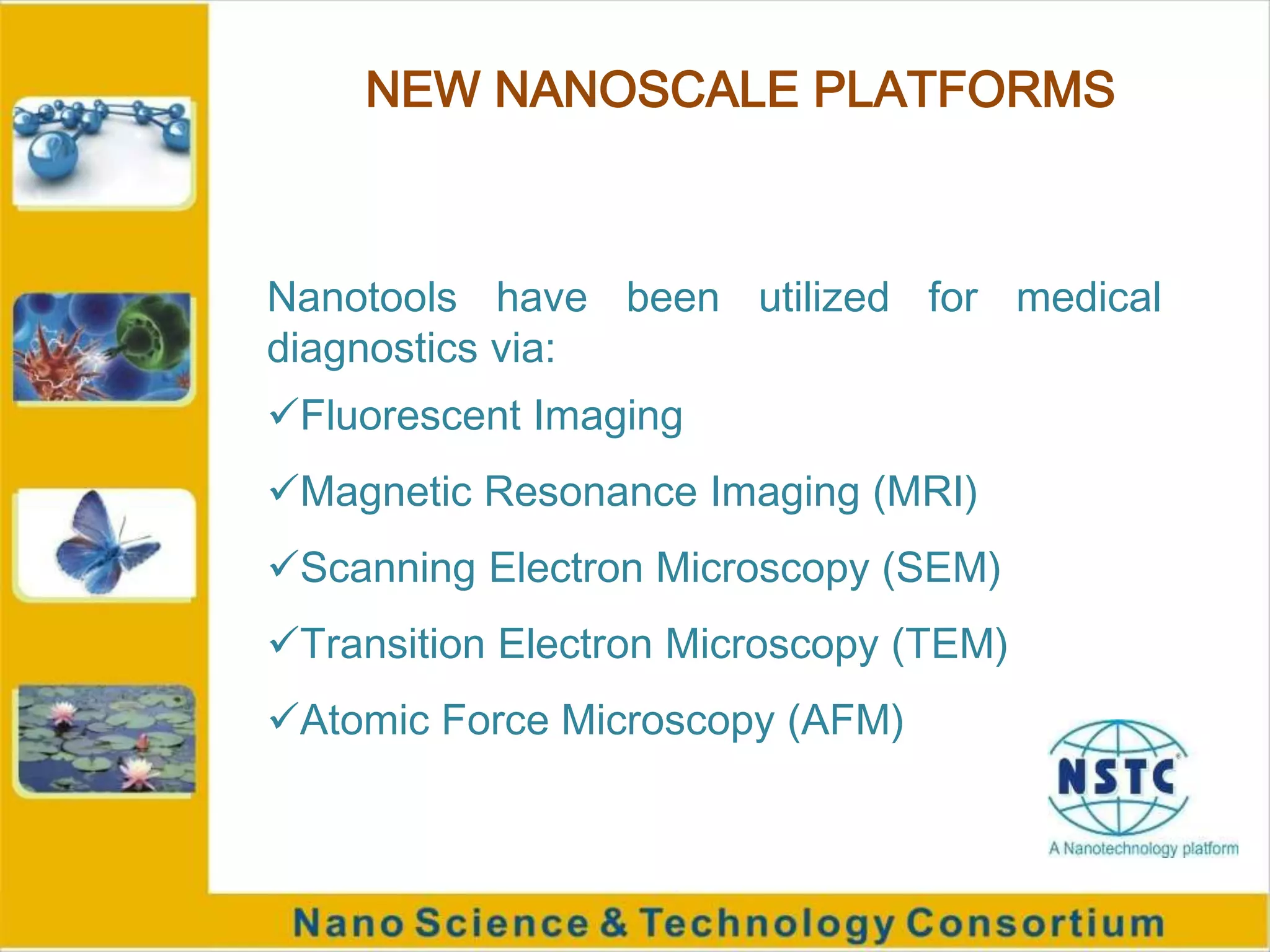 NEW NANOSCALE PLATFORMS

Nanotools have been utilized for medical diagnostics via:

✓Fluorescent Imaging

✓Magnetic Resonance Imaging (MRI)

✓Scanning Electron Microscopy (SEM)

✓Transition Electron Microscopy (TEM)

✓Atomic Force Microscopy (AFM)

NSTC
A Nanotechnology platform

Nano Science & Technology Consortium